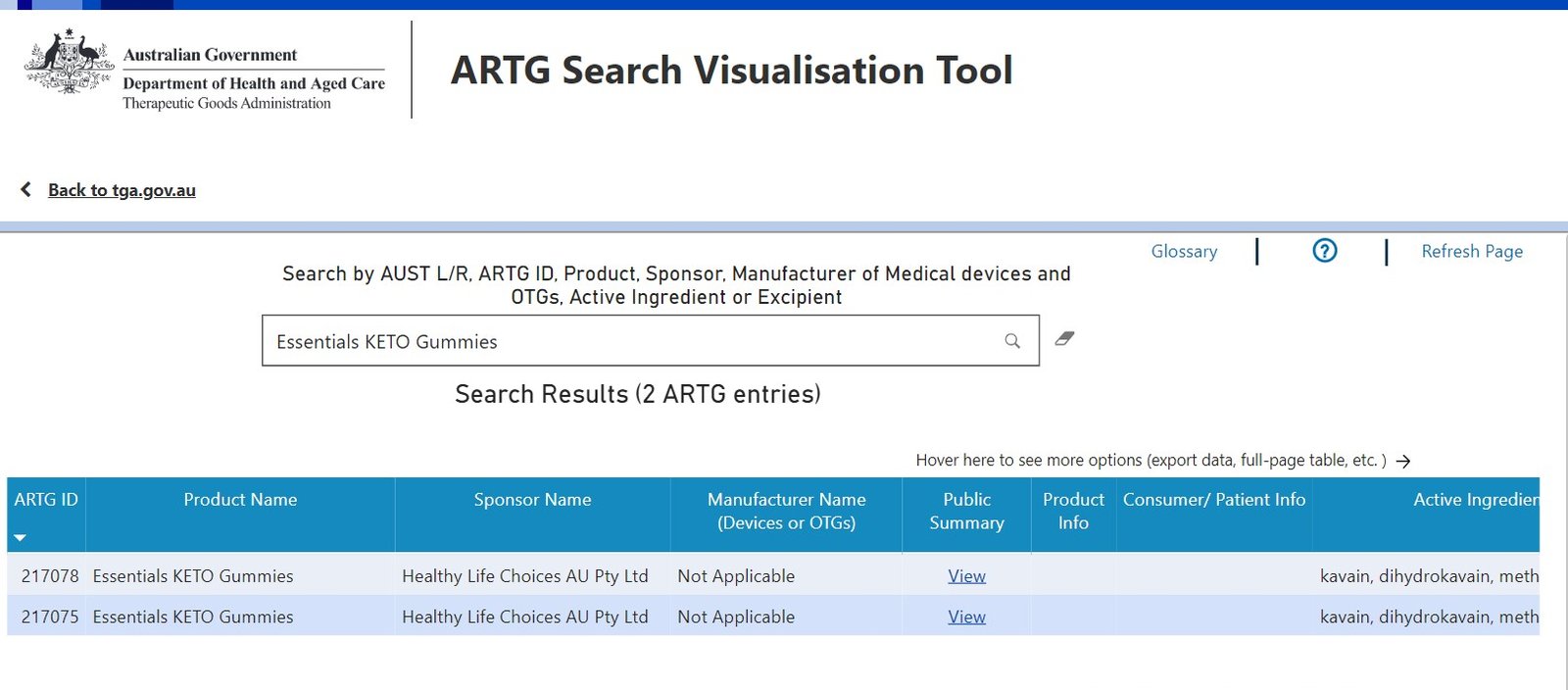 Australian Government
Department of Health and Aged Care
Therapeutic Goods Administration

ARTG Search Visualisation Tool

Back to tga.gov.au

Glossary | ? | Refresh Page

Search by AUST L/R, ARTG ID, Product, Sponsor, Manufacturer of Medical devices and OTGs, Active Ingredient or Excipient

Essentials KETO Gummies

Search Results (2 ARTG entries)

Hover here to see more options (export data, full-page table, etc. ) →

| ARTG ID | Product Name | Sponsor Name | Manufacturer Name (Devices or OTGs) | Public Summary | Product Info | Consumer/ Patient Info | Active Ingredien |
|---|---|---|---|---|---|---|---|
| 217078 | Essentials KETO Gummies | Healthy Life Choices AU Pty Ltd | Not Applicable | View | | | kavain, dihydrokavain, meth |
| 217075 | Essentials KETO Gummies | Healthy Life Choices AU Pty Ltd | Not Applicable | View | | | kavain, dihydrokavain, meth |